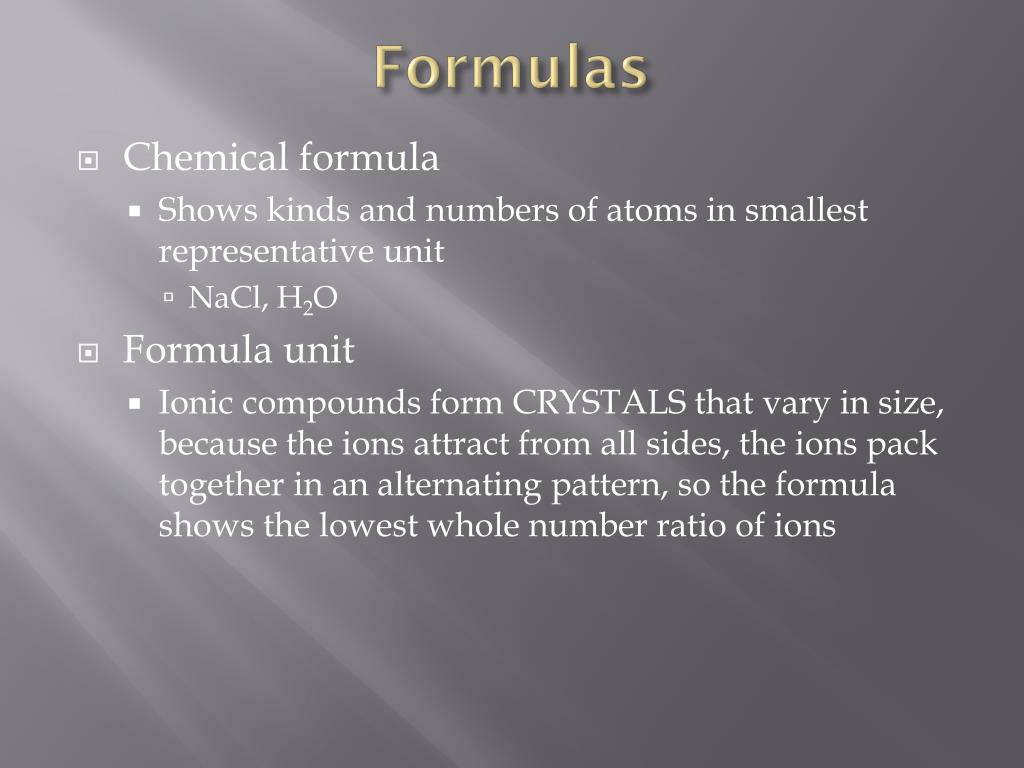 Formulas

Chemical formula

Shows kinds and numbers of atoms in smallest representative unit

$NaCl$, $H_2O$

Formula unit

Ionic compounds form CRYSTALS that vary in size, because the ions attract from all sides, the ions pack together in an alternating pattern, so the formula shows the lowest whole number ratio of ions